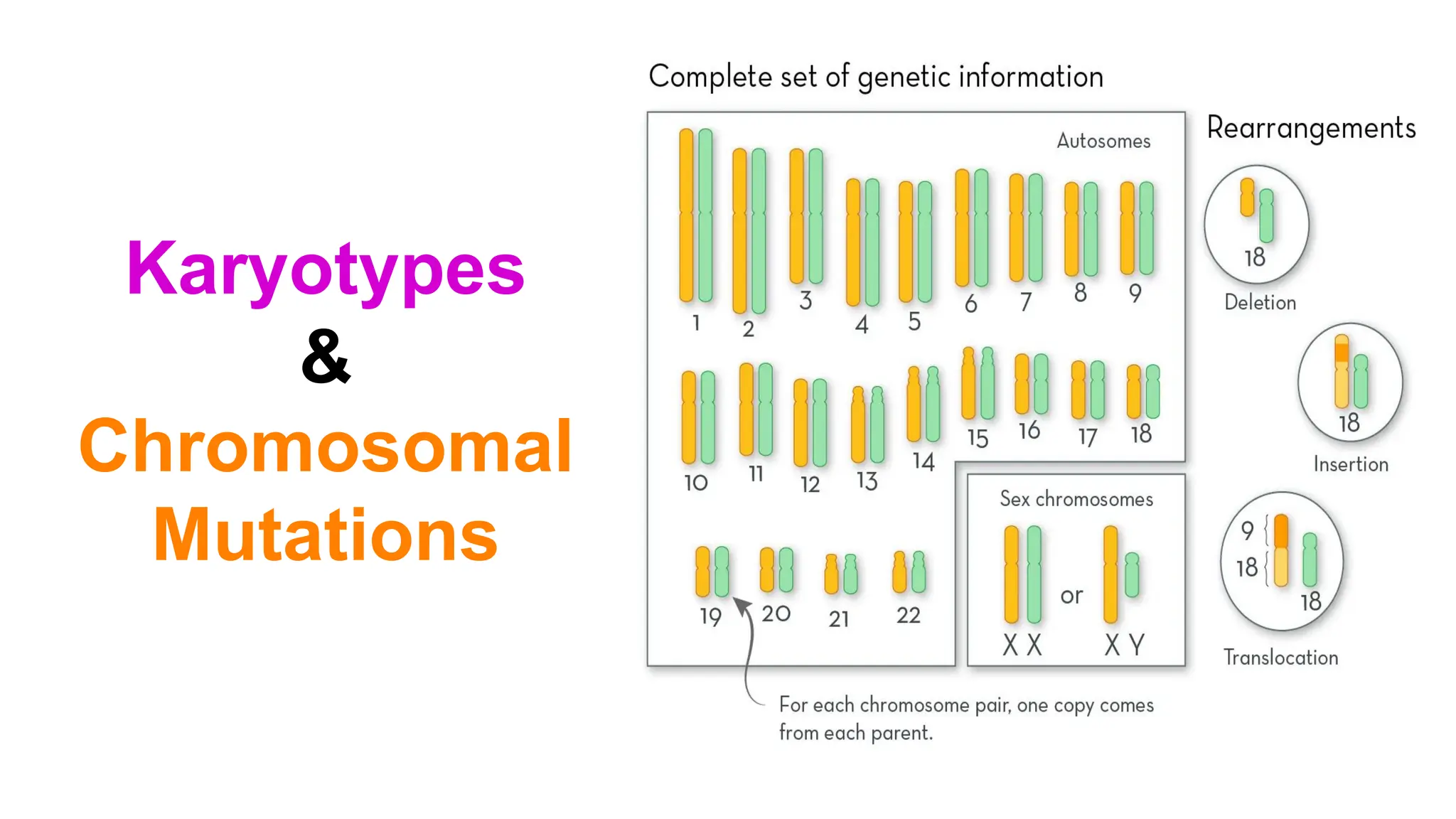 Karyotypes
&
Chromosomal Mutations

Complete set of genetic information

Autosomes

1 2 3 4 5 6 7 8 9

10 11 12 13 14 15 16 17 18

19 20 21 22

Sex chromosomes

X X or X Y

For each chromosome pair, one copy comes from each parent.

Rearrangements

18
Deletion

18
Insertion

9
18
18
Translocation